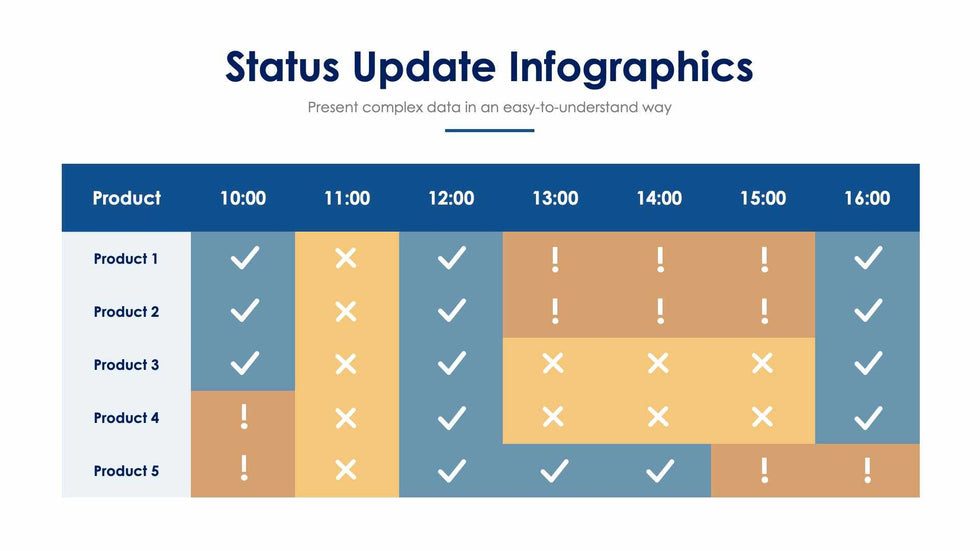 Status Update Infographics

Present complex data in an easy-to-understand way

| Product | 10:00 | 11:00 | 12:00 | 13:00 | 14:00 | 15:00 | 16:00 |
|---|---|---|---|---|---|---|---|
| Product 1 | ✓ | ✕ | ✓ | ! | ! | ! | ✓ |
| Product 2 | ✓ | ✕ | ✓ | ! | ! | ! | ✓ |
| Product 3 | ✓ | ✕ | ✓ | ✕ | ✕ | ✕ | ✓ |
| Product 4 | ! | ✕ | ✓ | ✕ | ✕ | ✕ | ✓ |
| Product 5 | ! | ✕ | ✓ | ✓ | ✓ | ! | ! |